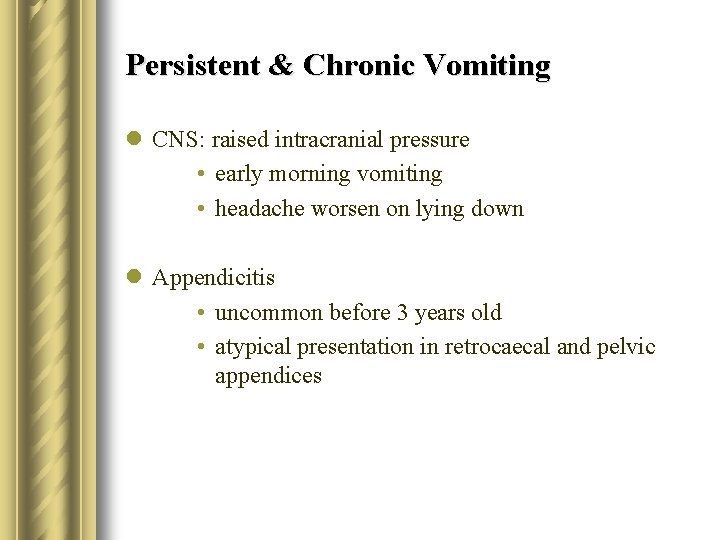 Persistent & Chronic Vomiting

- CNS: raised intracranial pressure
  - early morning vomiting
  - headache worsen on lying down

- Appendicitis
  - uncommon before 3 years old
  - atypical presentation in retrocaecal and pelvic appendices